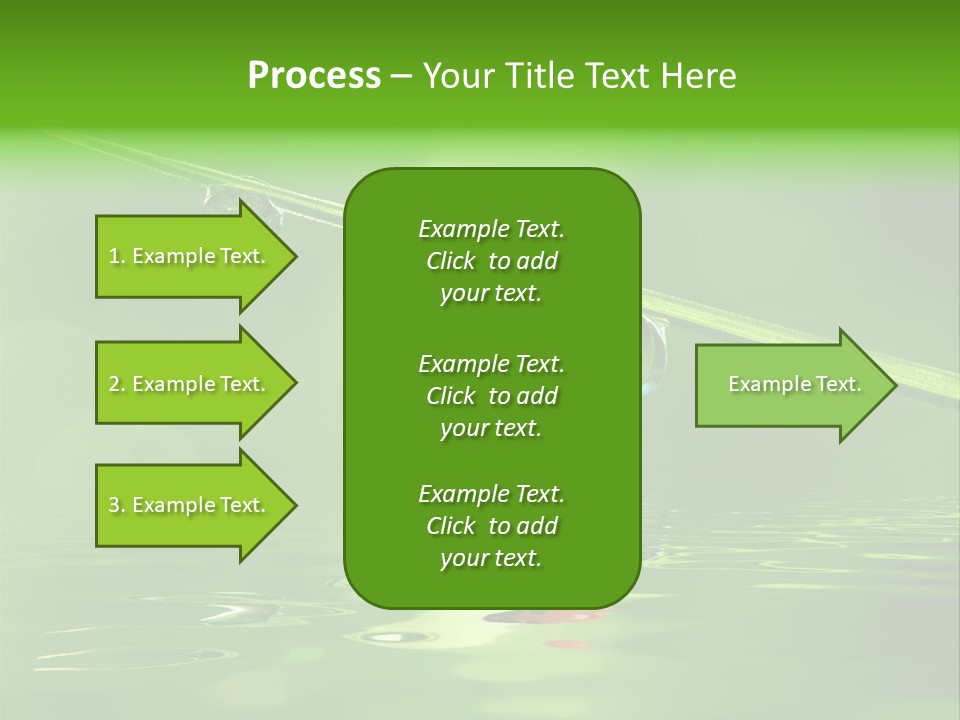 Process – Your Title Text Here

1. Example Text.

2. Example Text.

3. Example Text.

Example Text. Click to add your text.

Example Text. Click to add your text.

Example Text. Click to add your text.

Example Text.